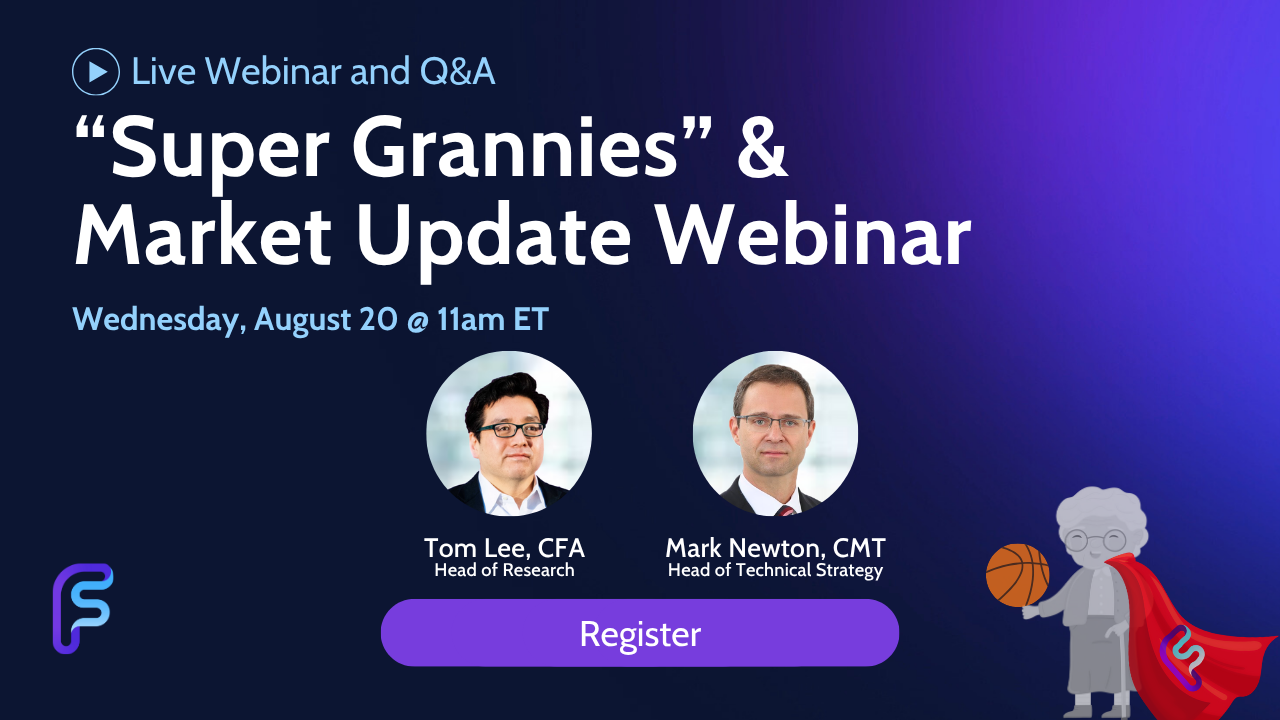 Live Webinar and Q&A

“Super Grannies” & Market Update Webinar

Wednesday, August 20 @ 11am ET

Tom Lee, CFA
Head of Research

Mark Newton, CMT
Head of Technical Strategy

Register